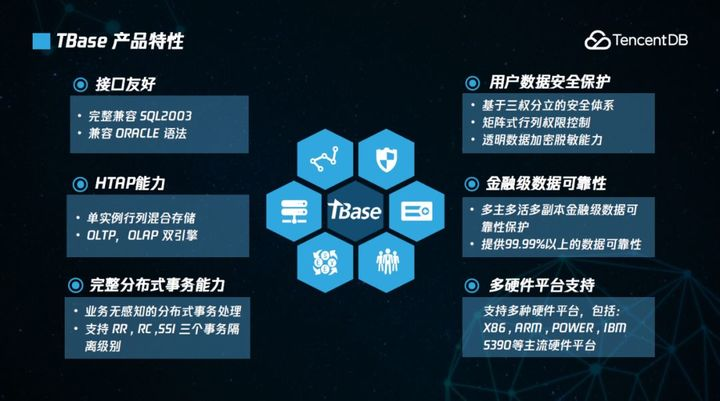 TBase 产品特性

TencentDB

接口友好

• 完整兼容 SQL2003
• 兼容 ORACLE 语法

HTAP能力

• 单实例行列混合存储
• OLTP, OLAP 双引擎

完整分布式事务能力

• 业务无感知的分布式事务处理
• 支持 RR , RC ,SSI 三个事务隔离级别

TBase

用户数据安全保护

• 基于三权分立的安全体系
• 矩阵式行列权限控制
• 透明数据加密脱敏能力

金融级数据可靠性

• 多主多活多副本金融级数据可靠性保护
• 提供99.99%以上的数据可靠性

多硬件平台支持

支持多种硬件平台，包括：X86 , ARM , POWER , IBM S390等主流硬件平台